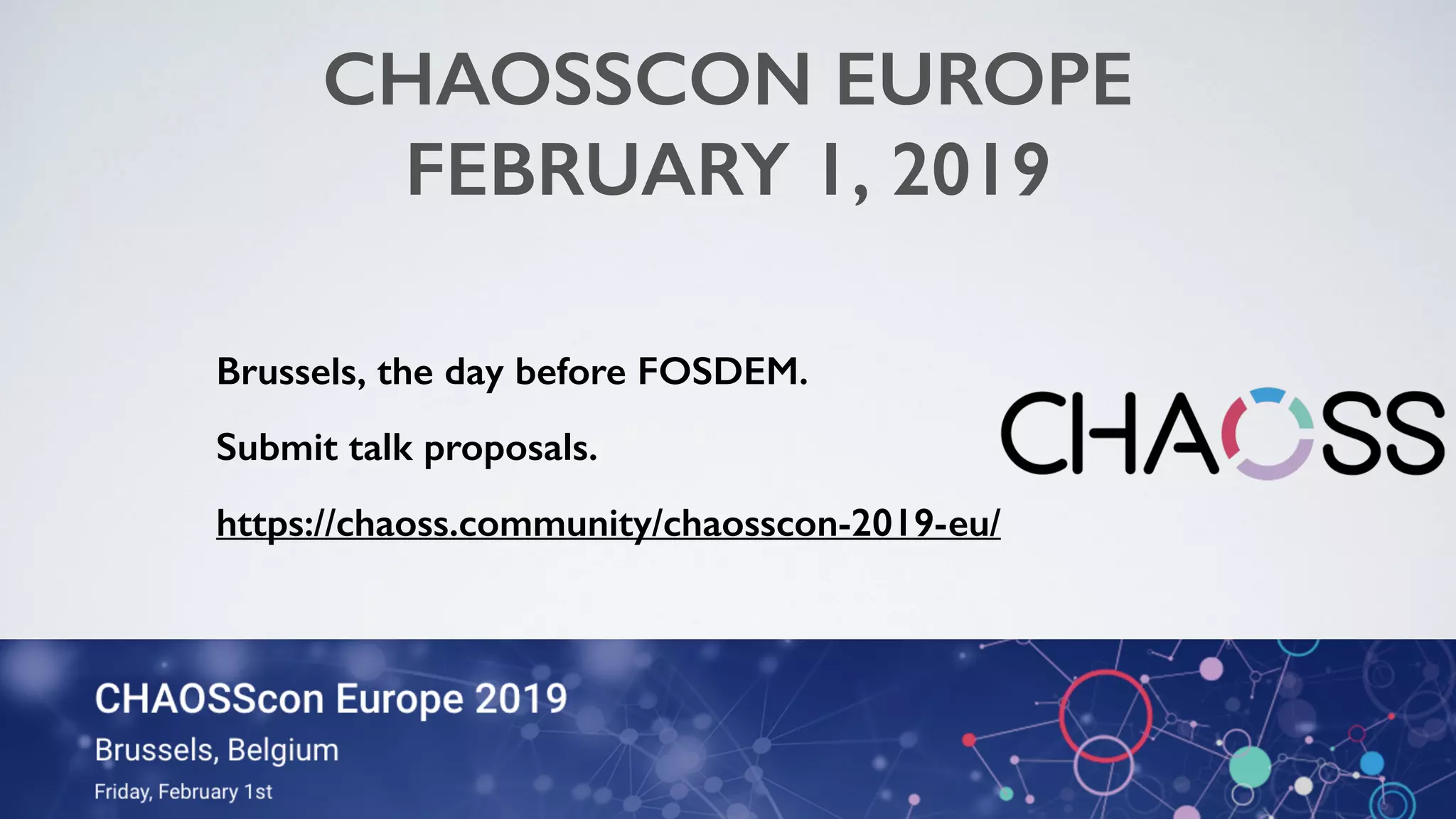 CHAOSSCON EUROPE
FEBRUARY 1, 2019

Brussels, the day before FOSDEM.

Submit talk proposals.

https://chaoss.community/chaosscon-2019-eu/

CHAOSS

CHAOSScon Europe 2019
Brussels, Belgium
Friday, February 1st